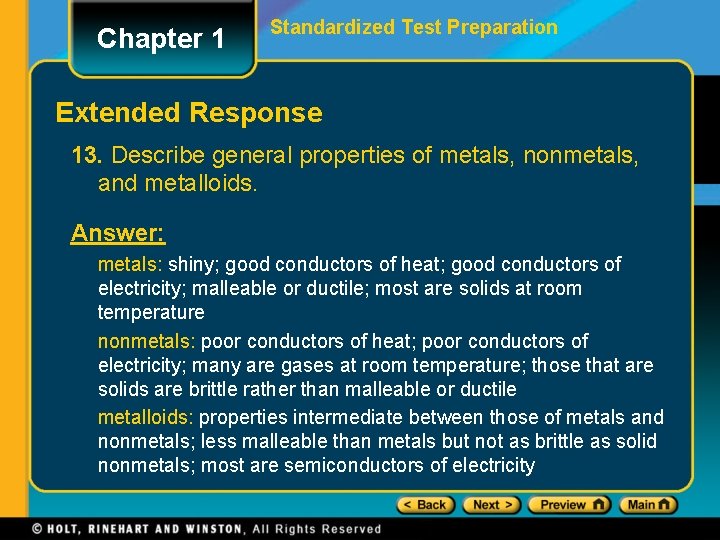 Chapter 1

Standardized Test Preparation

Extended Response

13. Describe general properties of metals, nonmetals, and metalloids.

Answer:

metals: shiny; good conductors of heat; good conductors of electricity; malleable or ductile; most are solids at room temperature

nonmetals: poor conductors of heat; poor conductors of electricity; many are gases at room temperature; those that are solids are brittle rather than malleable or ductile

metalloids: properties intermediate between those of metals and nonmetals; less malleable than metals but not as brittle as solid nonmetals; most are semiconductors of electricity

< Back Next > Preview Main

© HOLT, RINEHART AND WINSTON, All Rights Reserved